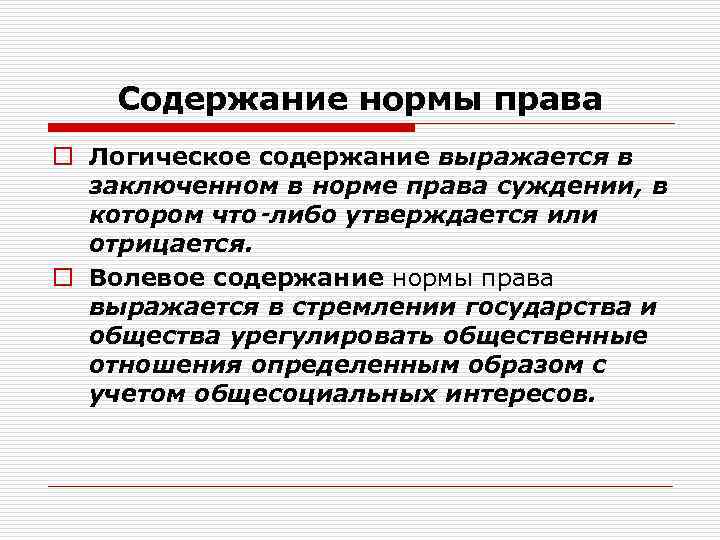 Содержание нормы права

Логическое содержание выражается в заключенном в норме права суждении, в котором что-либо утверждается или отрицается.

Волевое содержание нормы права выражается в стремлении государства и общества урегулировать общественные отношения определенным образом с учетом общесоциальных интересов.